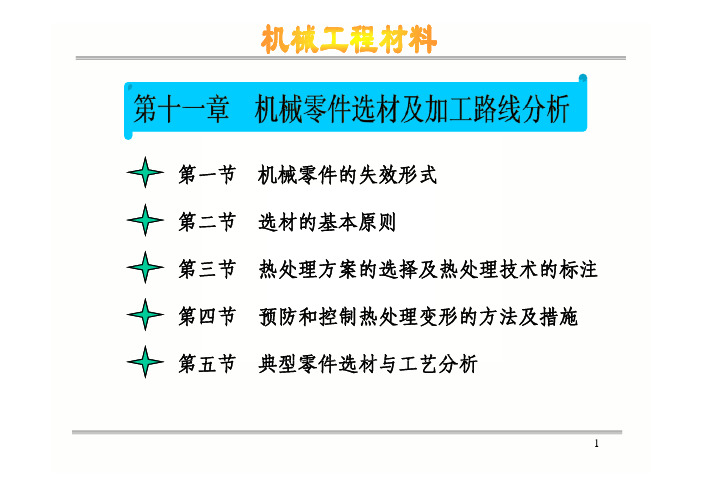 机械工程材料

第十一章　机械零件选材及加工路线分析

第一节　机械零件的失效形式

第二节　选材的基本原则

第三节　热处理方案的选择及热处理技术的标注

第四节　预防和控制热处理变形的方法及措施

第五节　典型零件选材与工艺分析

1